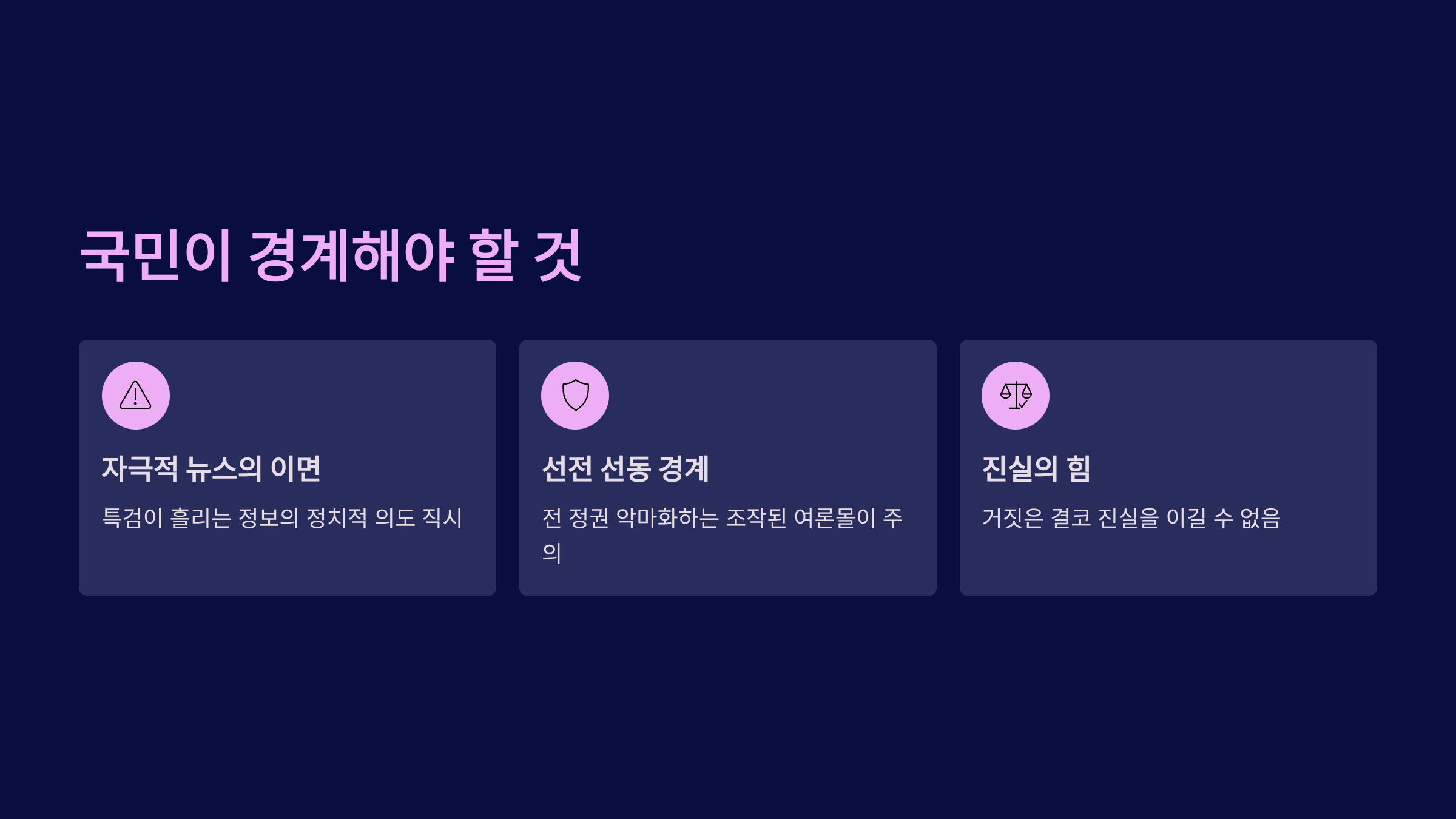 국민이 경계해야 할 것

자극적 뉴스의 이면

특검이 흘리는 정보의 정치적 의도 직시

선전 선동 경계

전 정권 악마화하는 조작된 여론몰이 주의

진실의 힘

거짓은 결코 진실을 이길 수 없음